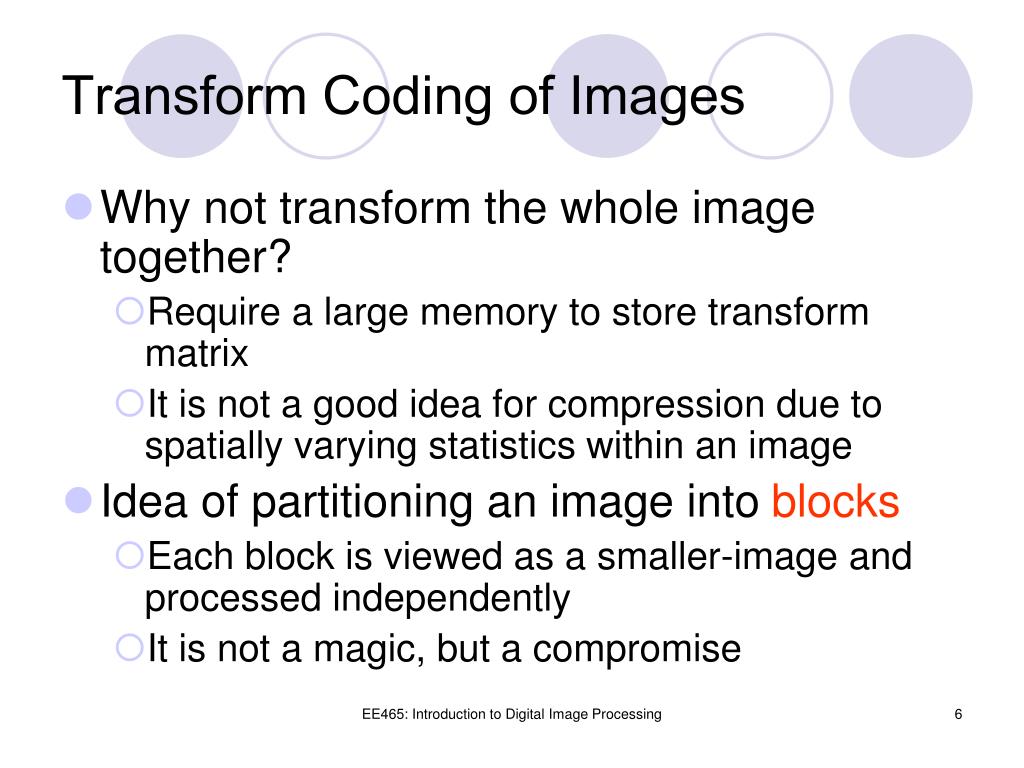 Transform Coding of Images

Why not transform the whole image together?

Require a large memory to store transform matrix

It is not a good idea for compression due to spatially varying statistics within an image

Idea of partitioning an image into blocks

Each block is viewed as a smaller-image and processed independently

It is not a magic, but a compromise

EE465: Introduction to Digital Image Processing

6